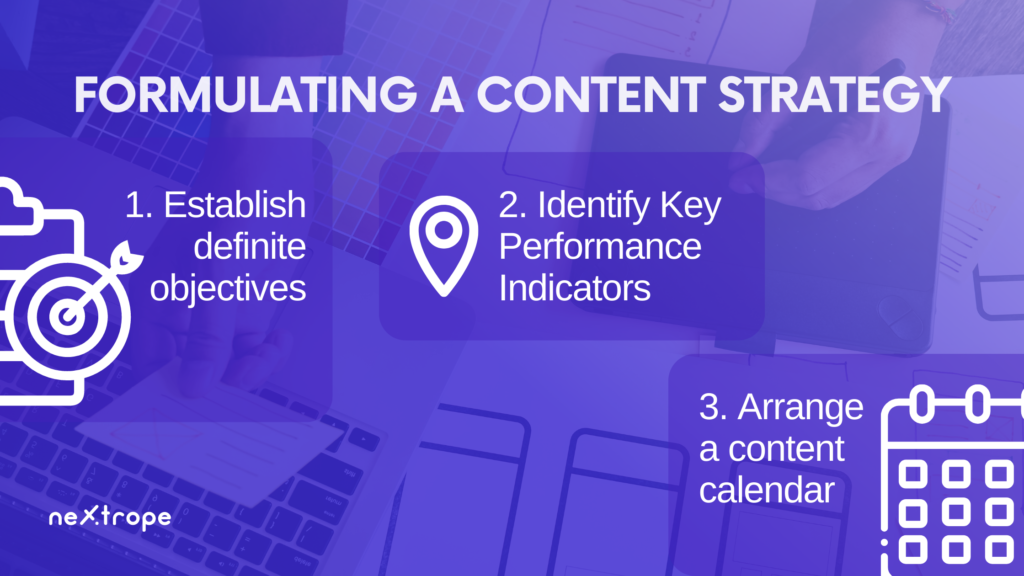 FORMULATING A CONTENT STRATEGY

1. Establish definite objectives

2. Identify Key Performance Indicators

3. Arrange a content calendar

nextrope